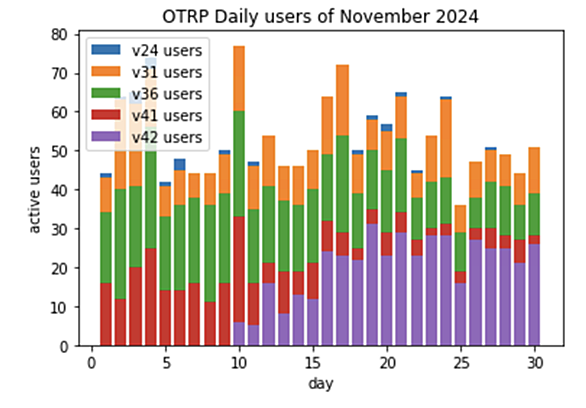 OTRP Daily users of November 2024

v24 users
v31 users
v36 users
v41 users
v42 users

active users

80
70
60
50
40
30
20
10
0

0
5
10
15
20
25
30

day